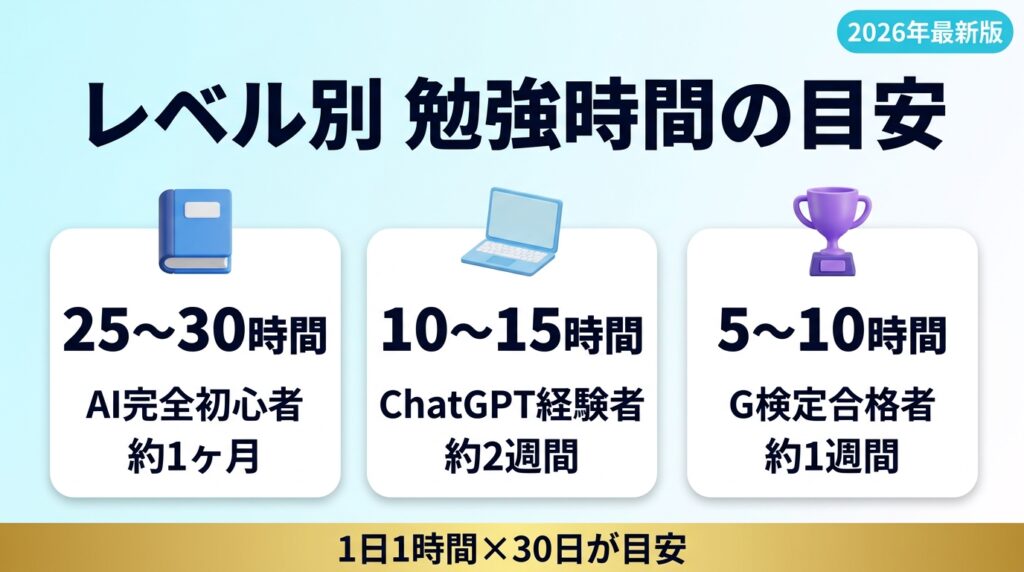 2026年最新版

レベル別 勉強時間の目安

25〜30時間
AI完全初心者
約1ヶ月

10〜15時間
ChatGPT経験者
約2週間

5〜10時間
G検定合格者
約1週間

1日1時間×30日が目安